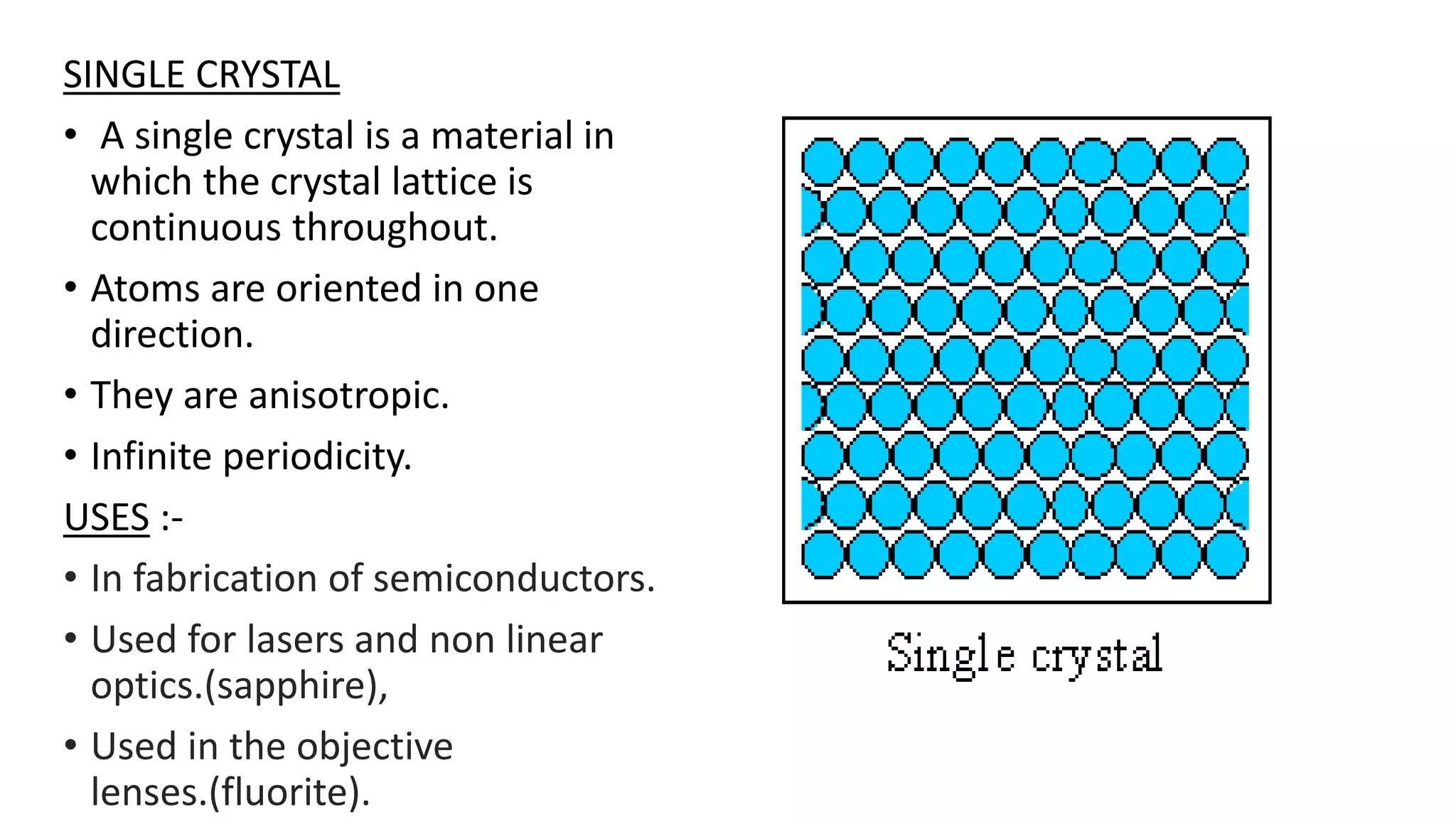 SINGLE CRYSTAL

• A single crystal is a material in which the crystal lattice is continuous throughout.

• Atoms are oriented in one direction.

• They are anisotropic.

• Infinite periodicity.

USES :-

• In fabrication of semiconductors.

• Used for lasers and non linear optics.(sapphire),

• Used in the objective lenses.(fluorite).

Single crystal